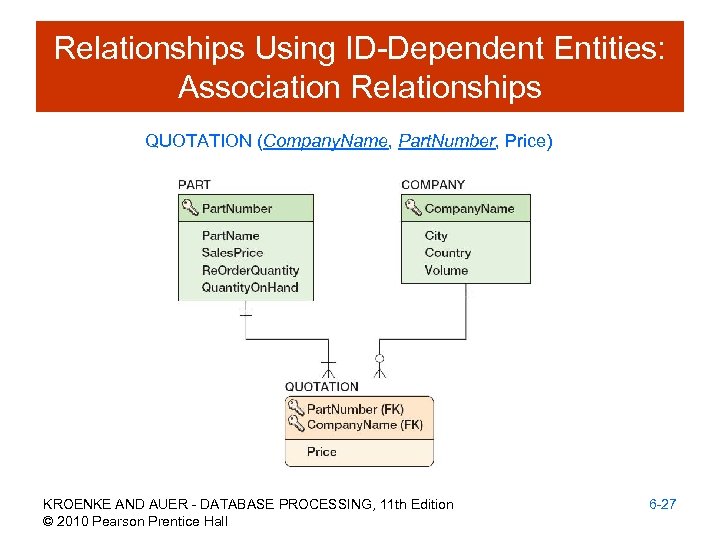 Relationships Using ID-Dependent Entities: Association Relationships

QUOTATION (CompanyName, PartNumber, Price)

PART

PartNumber

PartName
SalesPrice
ReOrderQuantity
QuantityOnHand

COMPANY

CompanyName

City
Country
Volume

QUOTATION

PartNumber (FK)
CompanyName (FK)

Price

KROENKE AND AUER - DATABASE PROCESSING, 11th Edition
© 2010 Pearson Prentice Hall

6-27